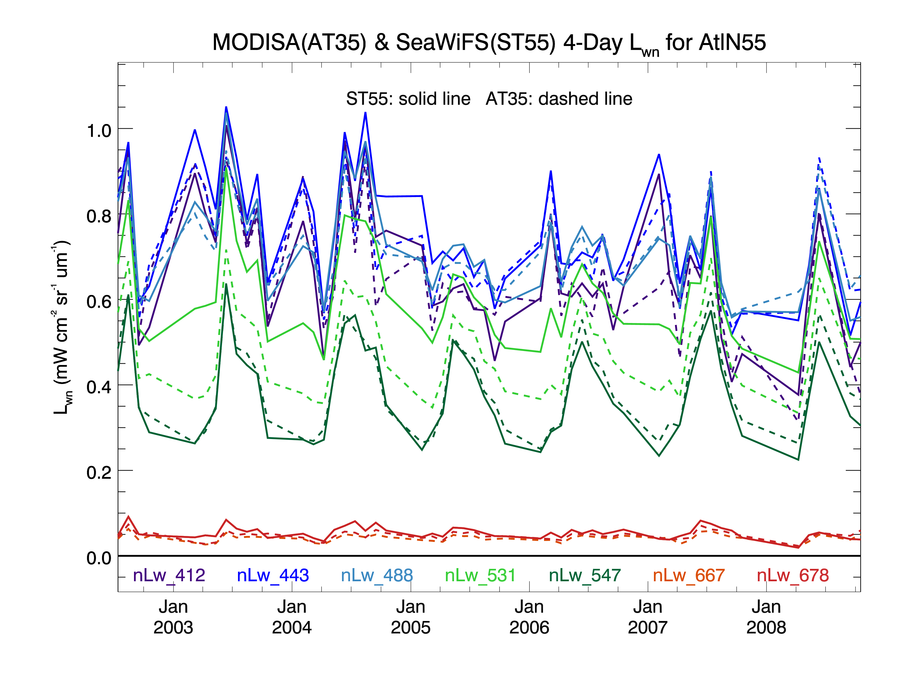 MODISA(AT35) & SeaWiFS(ST55) 4-Day $L_{wn}$ for AtlN55

ST55: solid line AT35: dashed line

$L_{wn}$ (mW cm$^{-2}$ sr$^{-1}$ um$^{-1}$)

1.0
0.8
0.6
0.4
0.2
0.0

nLw_412 nLw_443 nLw_488 nLw_531 nLw_547 nLw_667 nLw_678

Jan 2003
Jan 2004
Jan 2005
Jan 2006
Jan 2007
Jan 2008